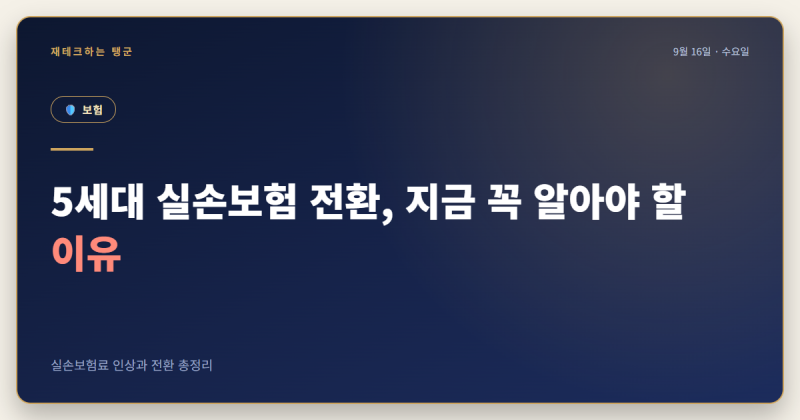 재테크하는 탱군

9월 16일 · 수요일

보험

5세대 실손보험 전환, 지금 꼭 알아야 할 이유

실손보험료 인상과 전환 총정리